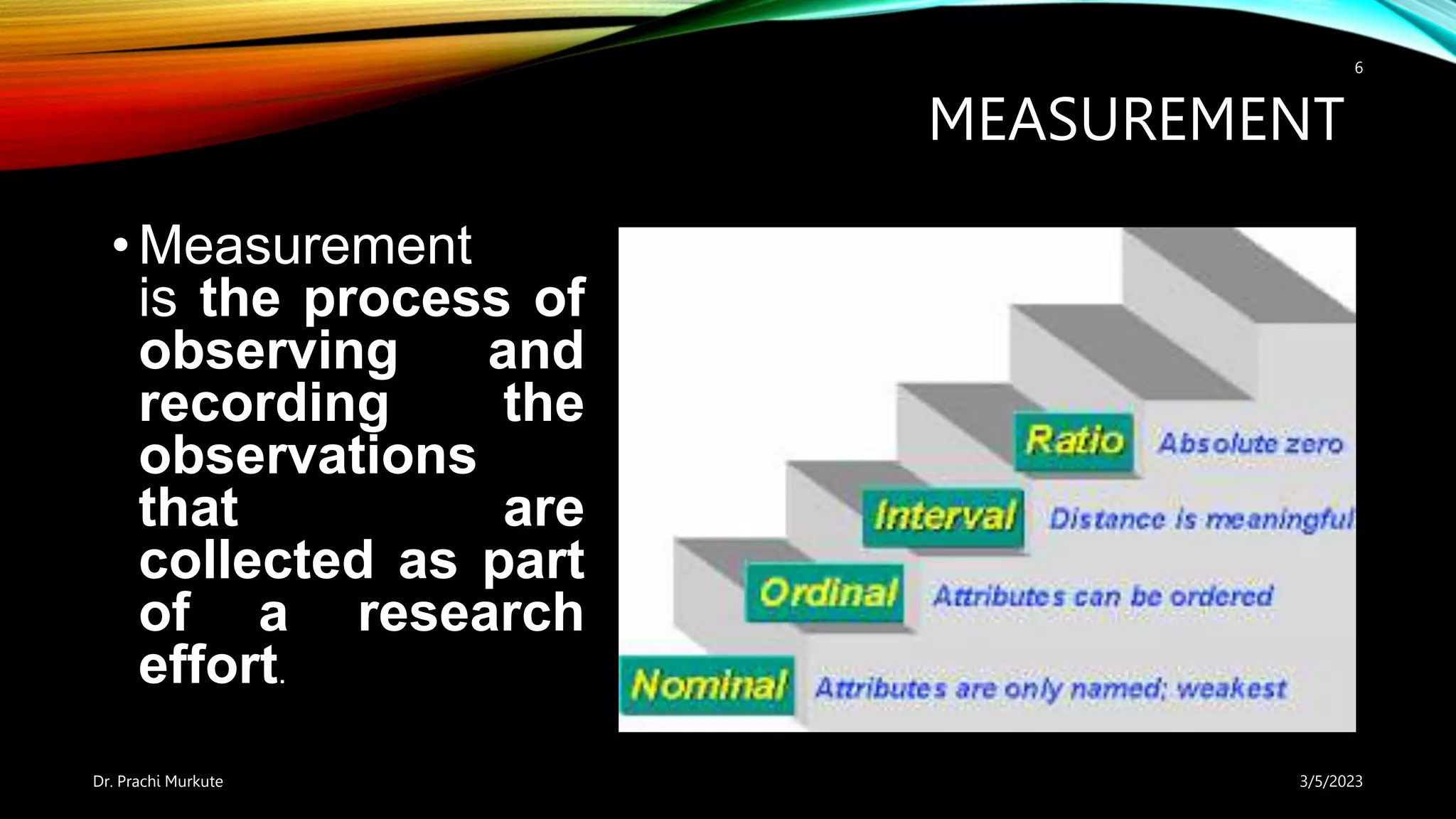 6

MEASUREMENT

• Measurement is the process of observing and recording the observations that are collected as part of a research effort.

Ratio Absolute zero

Interval Distance is meaningful

Ordinal Attributes can be ordered

Nominal Attributes are only named; weakest

Dr. Prachi Murkute

3/5/2023